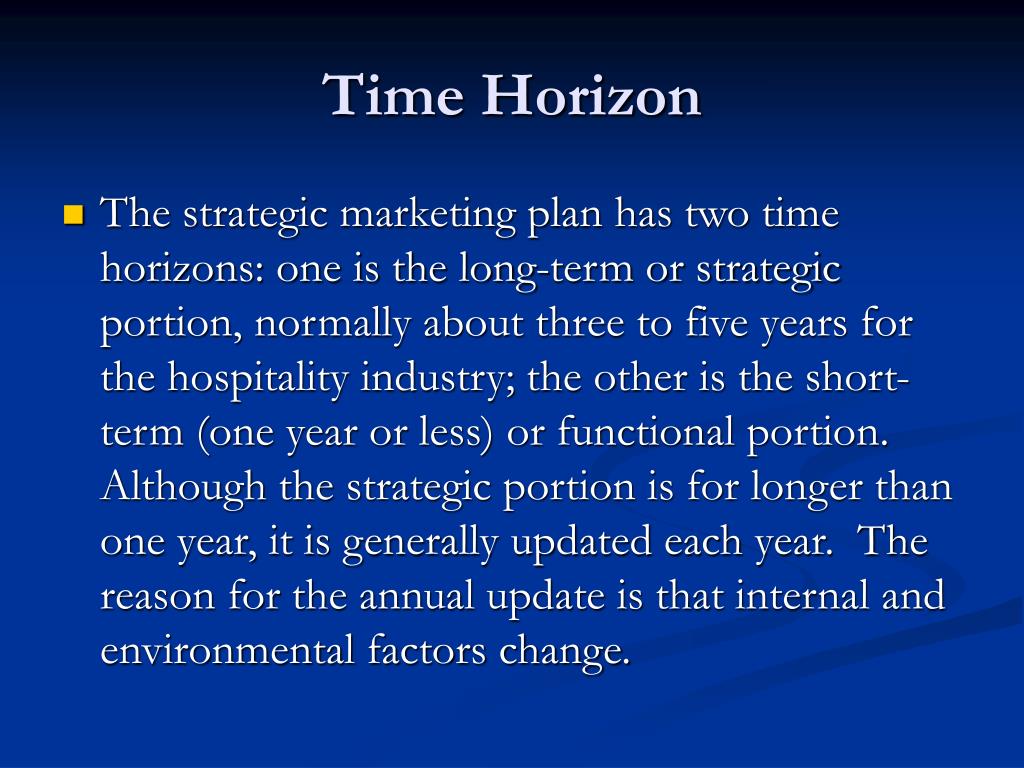 Time Horizon

The strategic marketing plan has two time horizons: one is the long-term or strategic portion, normally about three to five years for the hospitality industry; the other is the short-term (one year or less) or functional portion. Although the strategic portion is for longer than one year, it is generally updated each year. The reason for the annual update is that internal and environmental factors change.